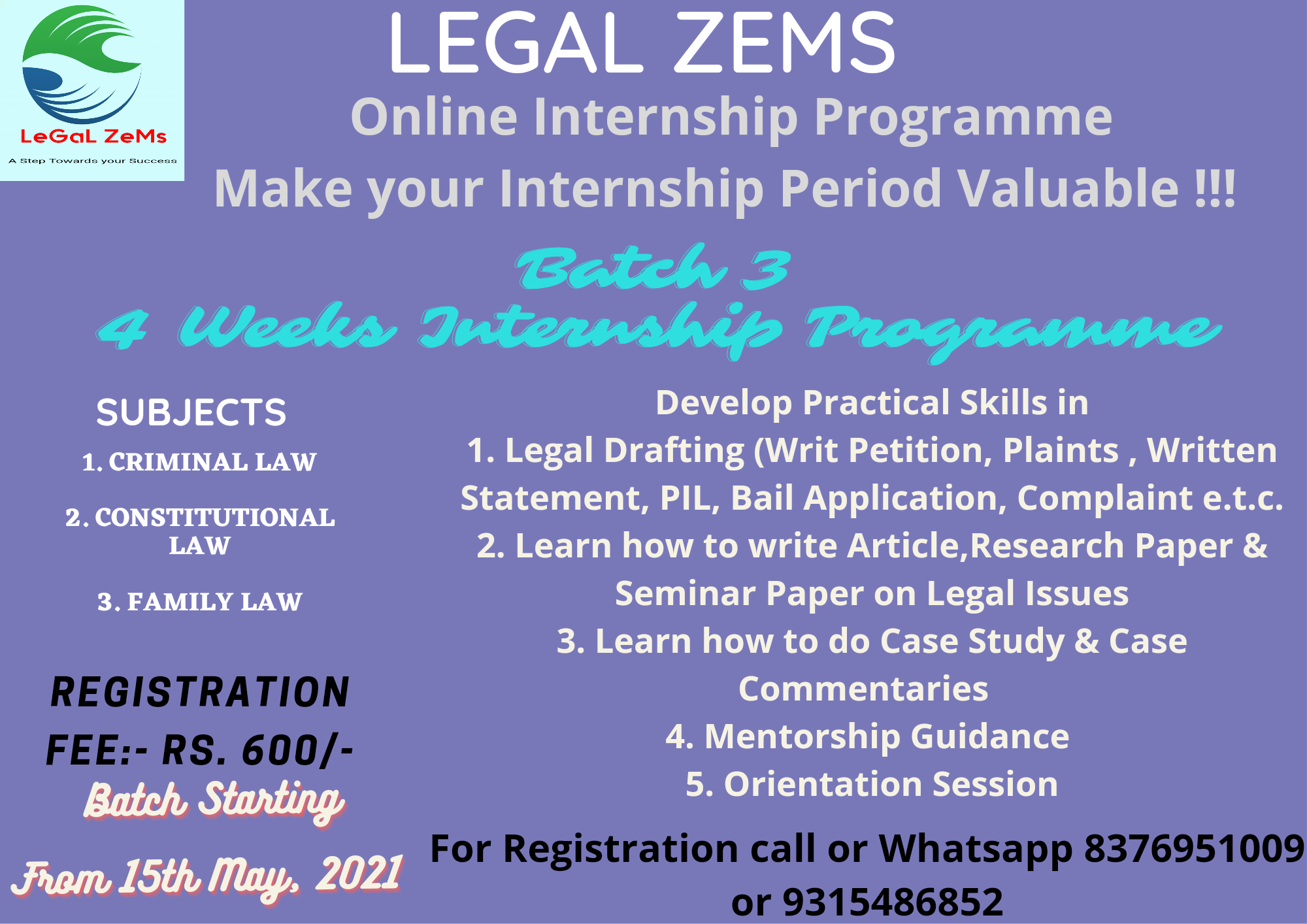 LeGaL ZeMs
A Step Towards your Success

LEGAL ZEMS
Online Internship Programme
Make your Internship Period Valuable !!!

Batch 3
4 Weeks Internship Programme

SUBJECTS
1. CRIMINAL LAW
2. CONSTITUTIONAL LAW
3. FAMILY LAW

REGISTRATION FEE:- RS. 600/-
Batch Starting
From 15th May, 2021

Develop Practical Skills in
1. Legal Drafting (Writ Petition, Plaints , Written Statement, PIL, Bail Application, Complaint e.t.c.
2. Learn how to write Article,Research Paper & Seminar Paper on Legal Issues
3. Learn how to do Case Study & Case Commentaries
4. Mentorship Guidance
5. Orientation Session

For Registration call or Whatsapp 8376951009 or 9315486852